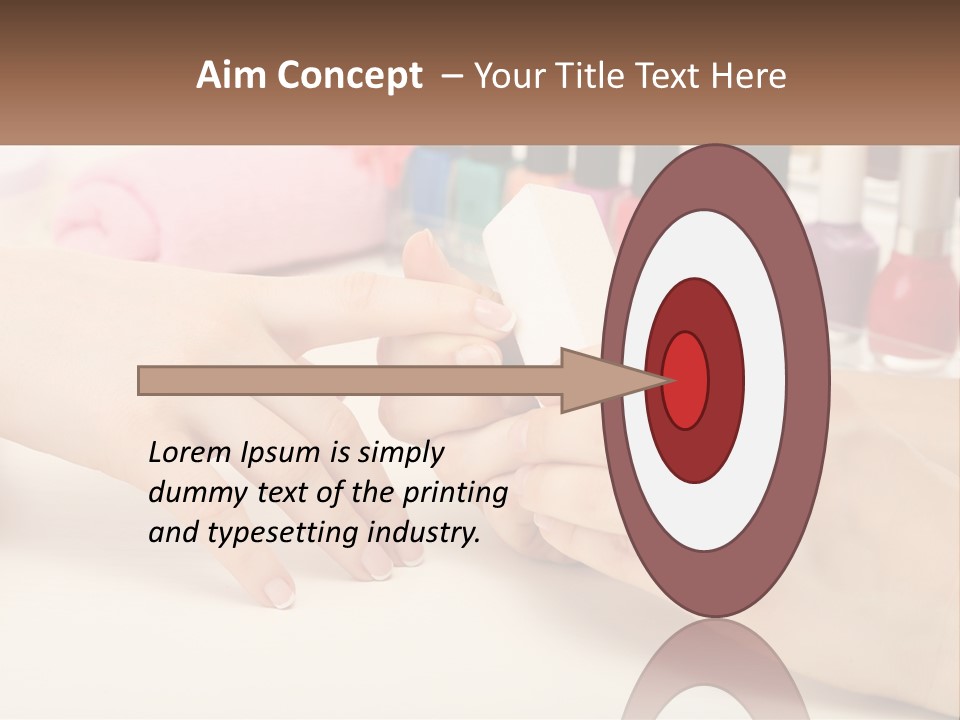 Aim Concept – Your Title Text Here

Lorem Ipsum is simply dummy text of the printing and typesetting industry.